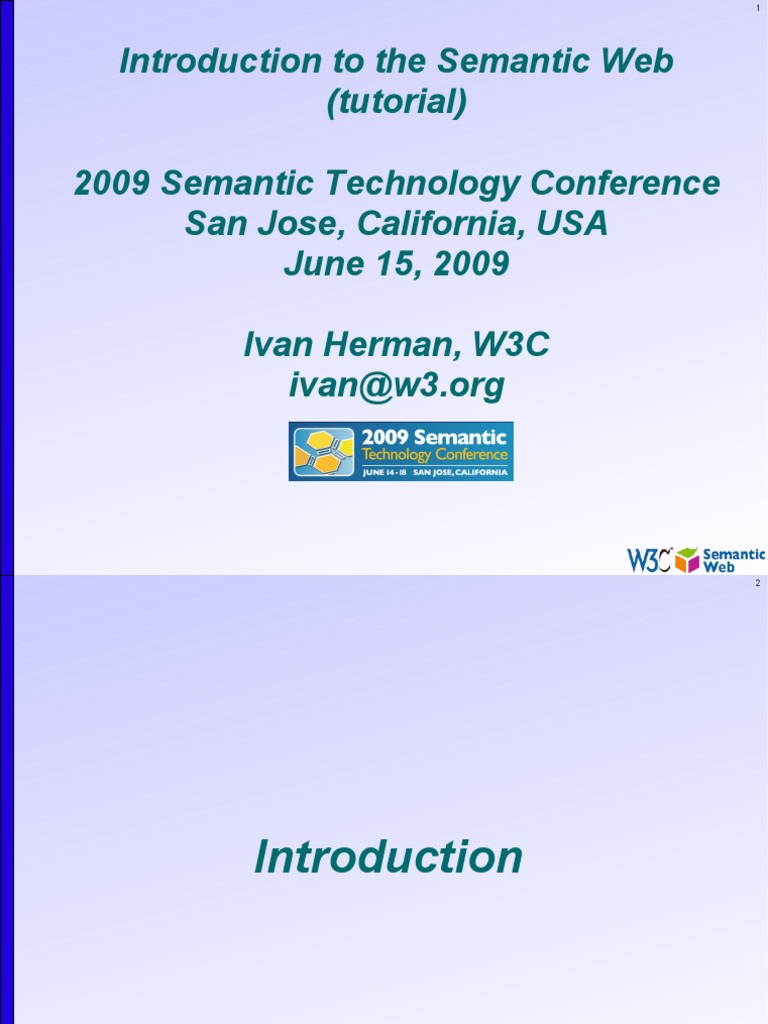 1

Introduction to the Semantic Web (tutorial)

2009 Semantic Technology Conference
San Jose, California, USA
June 15, 2009

Ivan Herman, W3C
ivan@w3.org

2009 Semantic Technology Conference
JUNE 14 - 18 SAN JOSE, CALIFORNIA

W3C Semantic Web

2

Introduction